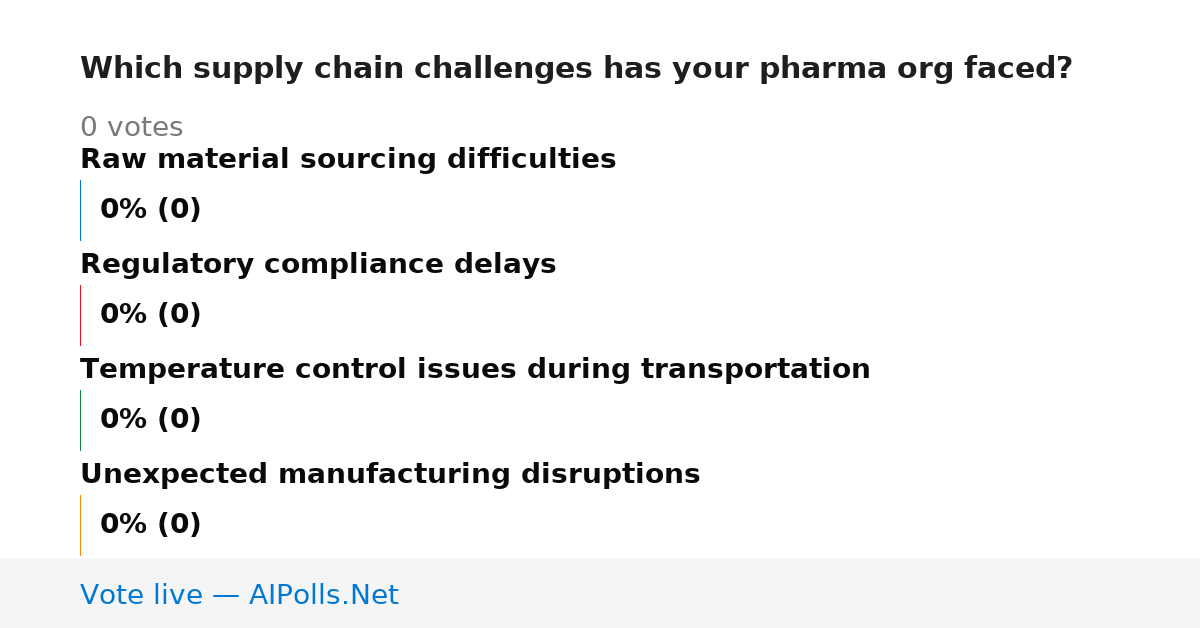 Which supply chain challenges has your pharma org faced?

0 votes

Raw material sourcing difficulties

0% (0)

Regulatory compliance delays

0% (0)

Temperature control issues during transportation

0% (0)

Unexpected manufacturing disruptions

0% (0)

Vote live — AIPolls.Net